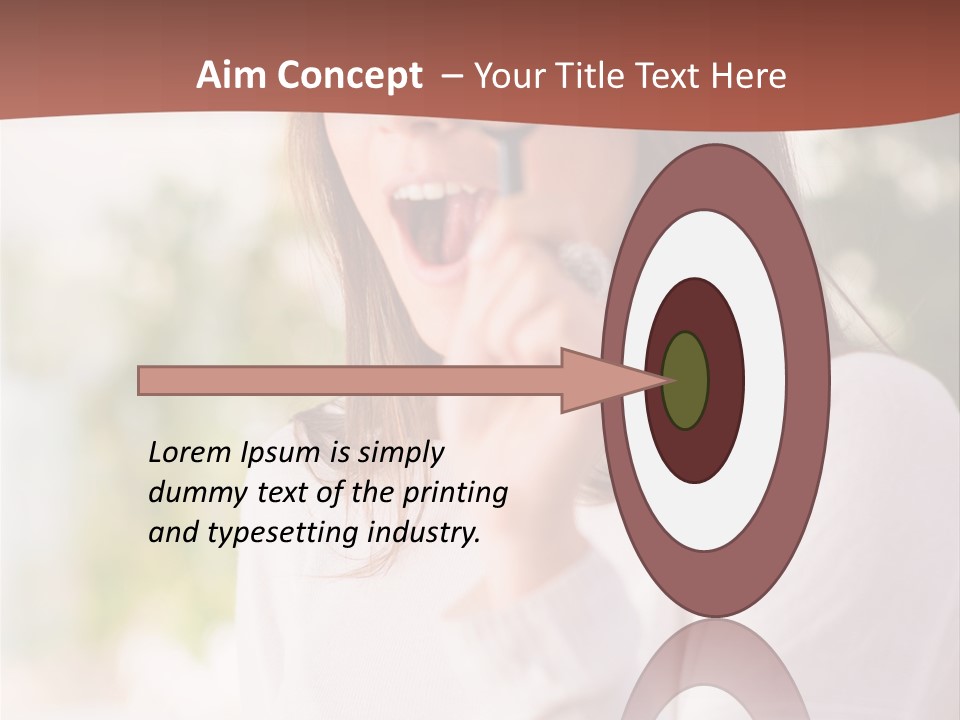 Aim Concept – Your Title Text Here

Lorem Ipsum is simply dummy text of the printing and typesetting industry.